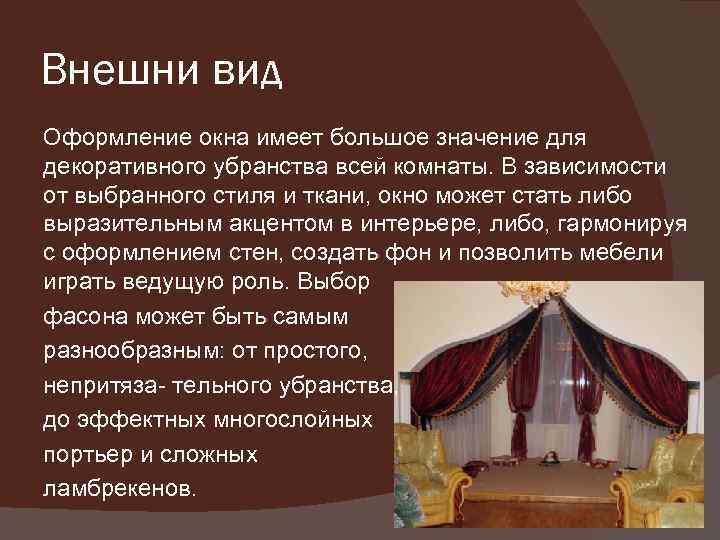 Внешни вид

Оформление окна имеет большое значение для декоративного убранства всей комнаты. В зависимости от выбранного стиля и ткани, окно может стать либо выразительным акцентом в интерьере, либо, гармонируя с оформлением стен, создать фон и позволить мебели играть ведущую роль. Выбор фасона может быть самым разнообразным: от простого, непритяза- тельного убранства до эффектных многослойных портьер и сложных ламбрекенов.